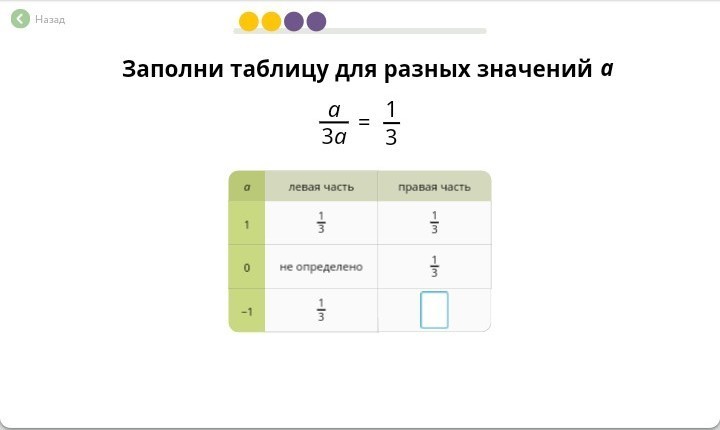 Назад

Заполни таблицу для разных значений $a$

$\frac{a}{3a} = \frac{1}{3}$

| $a$ | левая часть | правая часть |
|---|---|---|
| 1 | $\frac{1}{3}$ | $\frac{1}{3}$ |
| 0 | не определено | $\frac{1}{3}$ |
| −1 | $\frac{1}{3}$ | |